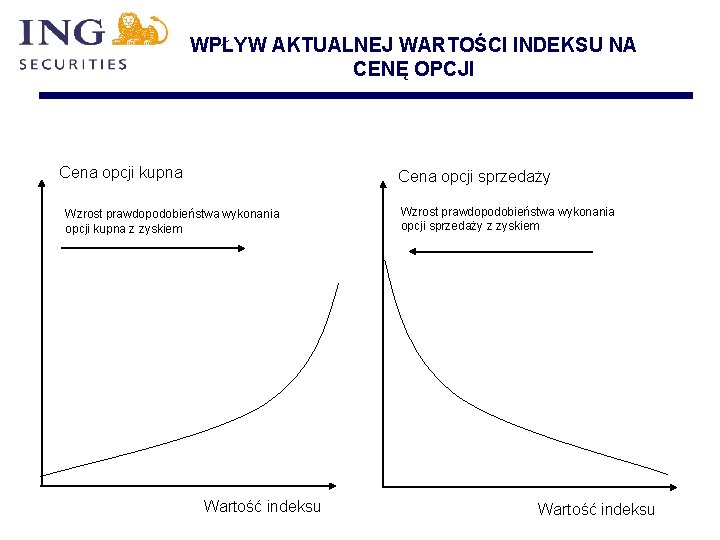 ING SECURITIES

WPŁYW AKTUALNEJ WARTOŚCI INDEKSU NA CENĘ OPCJI

Cena opcji kupna

Wzrost prawdopodobieństwa wykonania opcji kupna z zyskiem

Wartość indeksu

Cena opcji sprzedaży

Wzrost prawdopodobieństwa wykonania opcji sprzedaży z zyskiem

Wartość indeksu